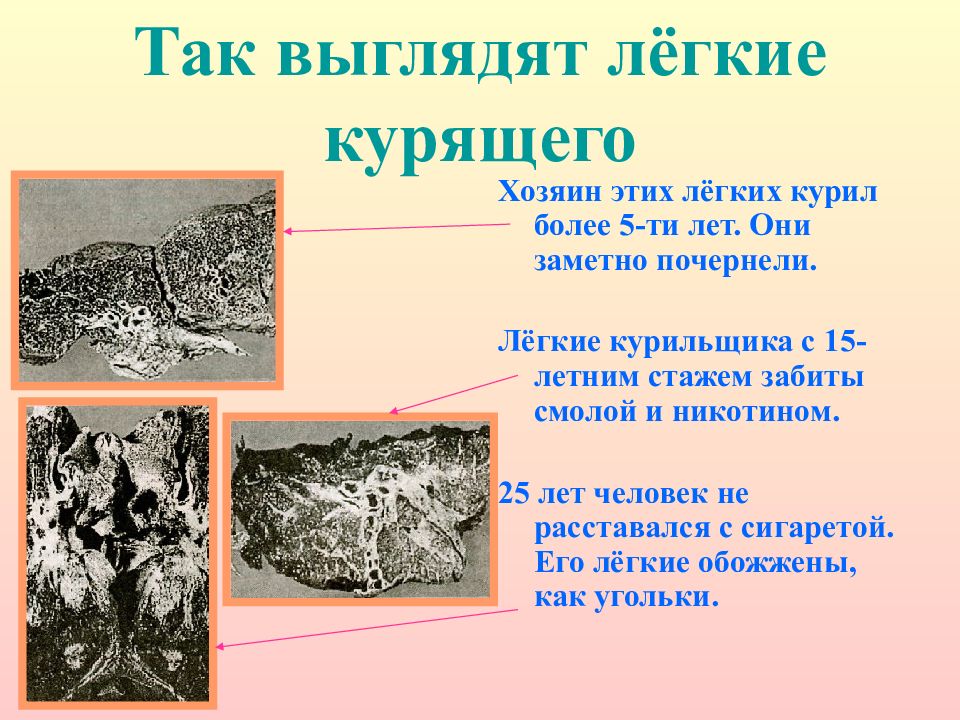 Так выглядят лёгкие курящего

Хозяин этих лёгких курил более 5-ти лет. Они заметно почернели.

Лёгкие курильщика с 15-летним стажем забиты смолой и никотином.

25 лет человек не расставался с сигаретой. Его лёгкие обожжены, как угольки.